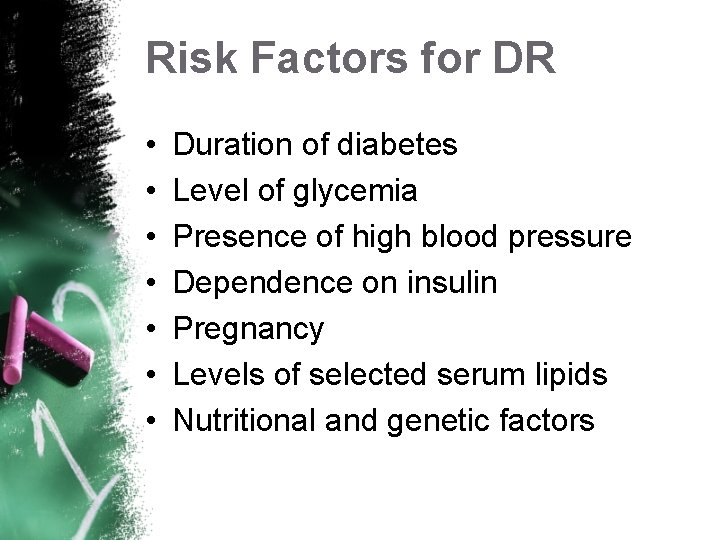 Risk Factors for DR

• Duration of diabetes
• Level of glycemia
• Presence of high blood pressure
• Dependence on insulin
• Pregnancy
• Levels of selected serum lipids
• Nutritional and genetic factors